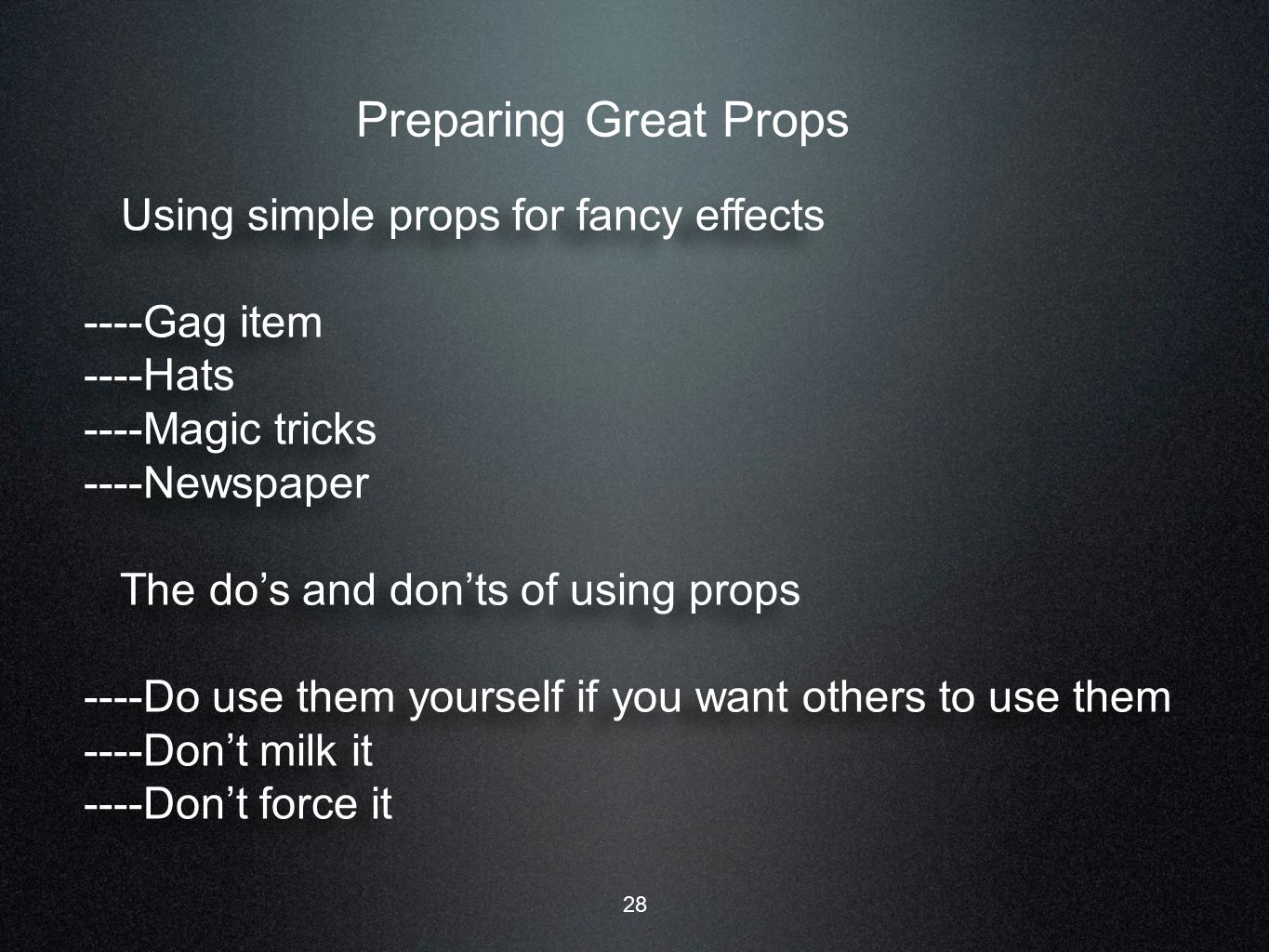 Preparing Great Props

Using simple props for fancy effects

----Gag item
----Hats
----Magic tricks
----Newspaper

The do’s and don’ts of using props

----Do use them yourself if you want others to use them
----Don’t milk it
----Don’t force it

28